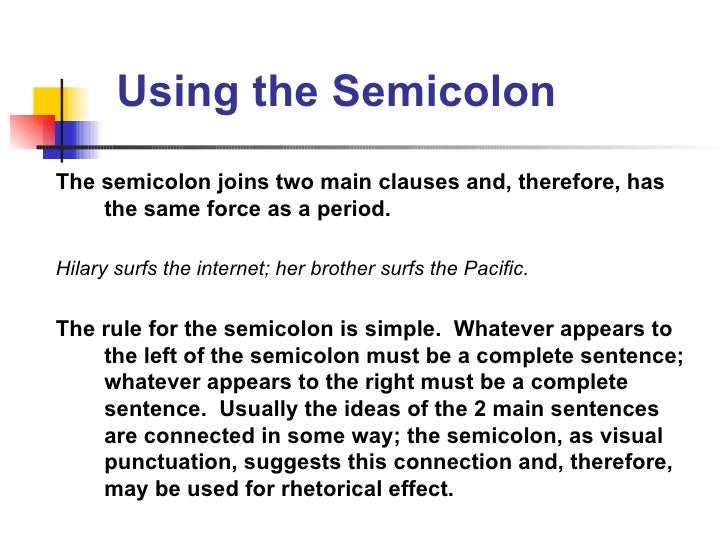 Using the Semicolon

The semicolon joins two main clauses and, therefore, has the same force as a period.

Hilary surfs the internet; her brother surfs the Pacific.

The rule for the semicolon is simple. Whatever appears to the left of the semicolon must be a complete sentence; whatever appears to the right must be a complete sentence. Usually the ideas of the 2 main sentences are connected in some way; the semicolon, as visual punctuation, suggests this connection and, therefore, may be used for rhetorical effect.